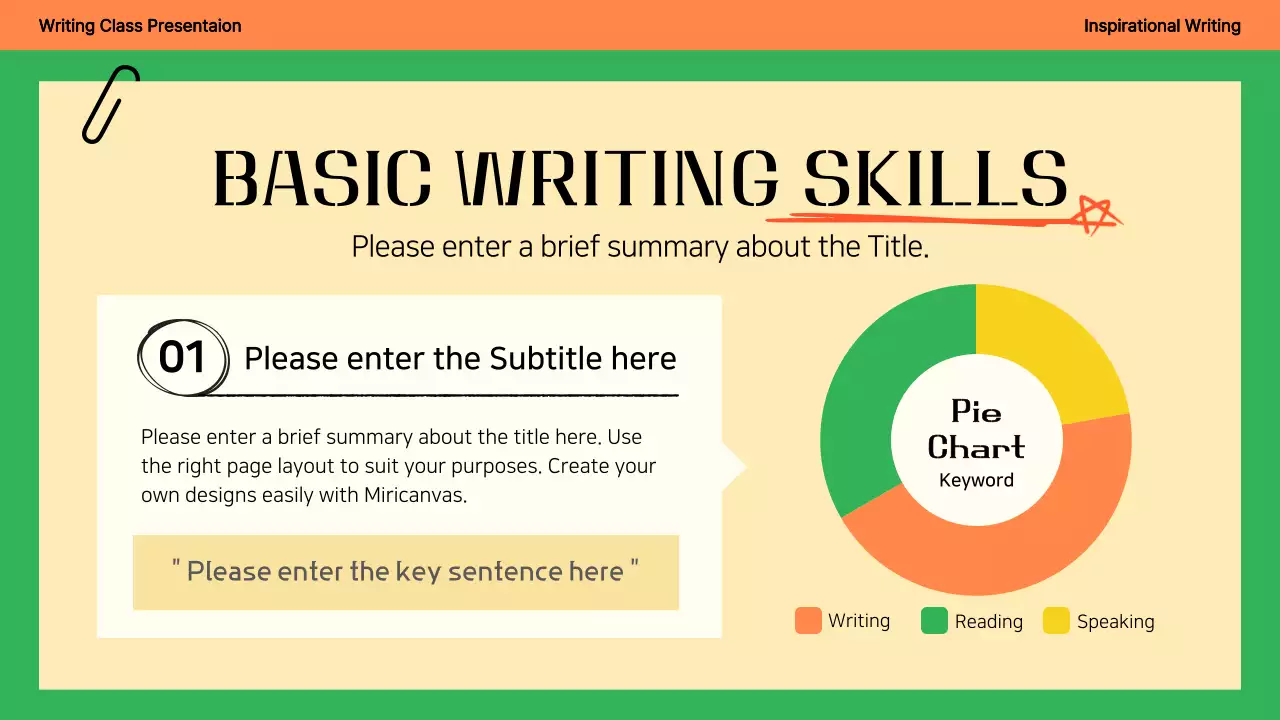 Writing Class Presentaion

Inspirational Writing

BASIC WRITING SKILLS

Please enter a brief summary about the Title.

01 Please enter the Subtitle here

Please enter a brief summary about the title here. Use the right page layout to suit your purposes. Create your own designs easily with Miricanvas.

" Please enter the key sentence here "

Pie Chart
Keyword

Writing Reading Speaking